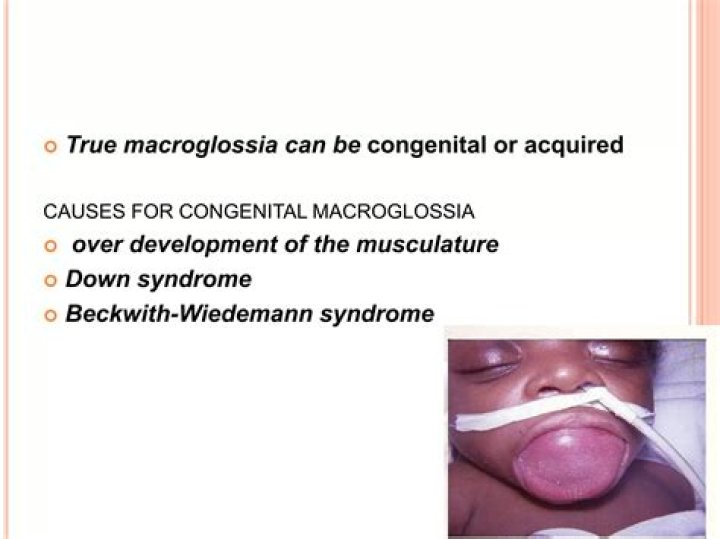 True macroglossia can be congenital or acquired

CAUSES FOR CONGENITAL MACROGLOSSIA

over development of the musculature

Down syndrome

Beckwith-Wiedemann syndrome